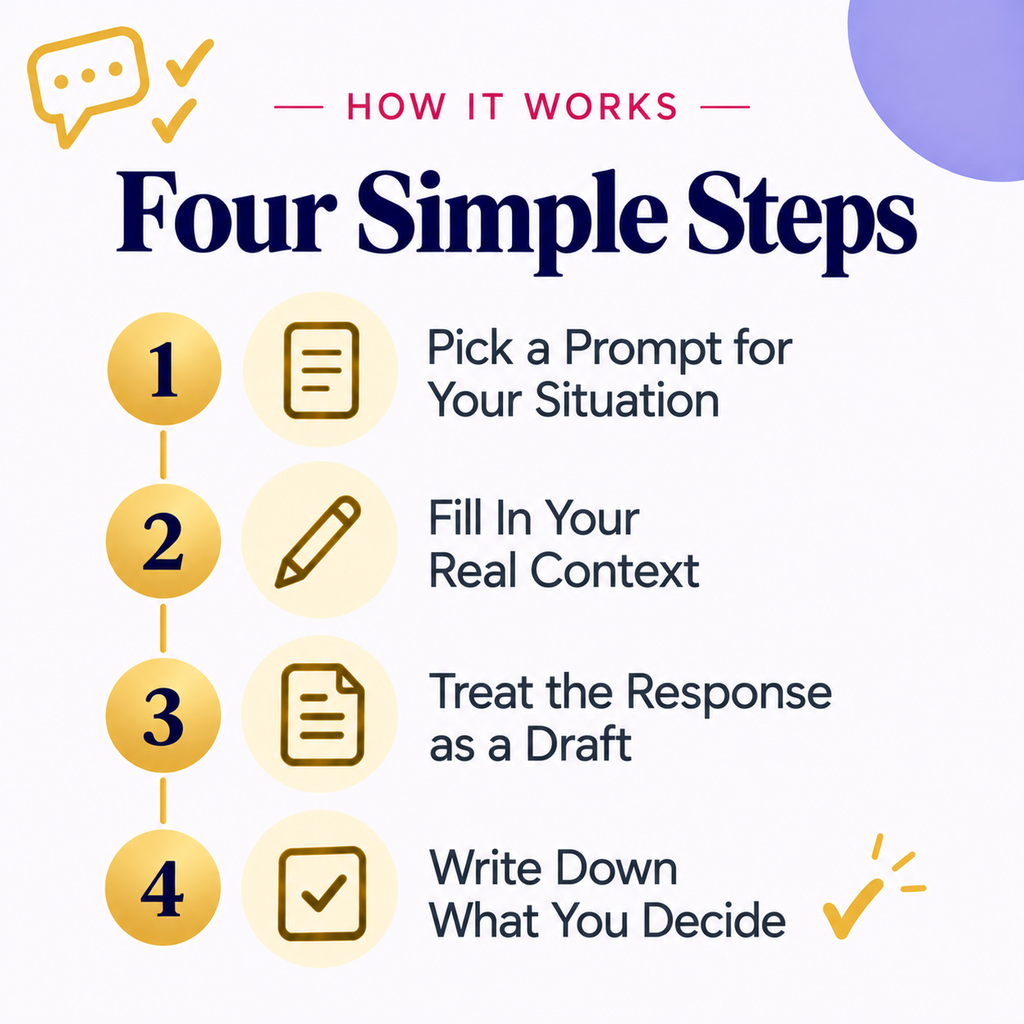 — HOW IT WORKS —

Four Simple Steps

1 Pick a Prompt for Your Situation

2 Fill In Your Real Context

3 Treat the Response as a Draft

4 Write Down What You Decide